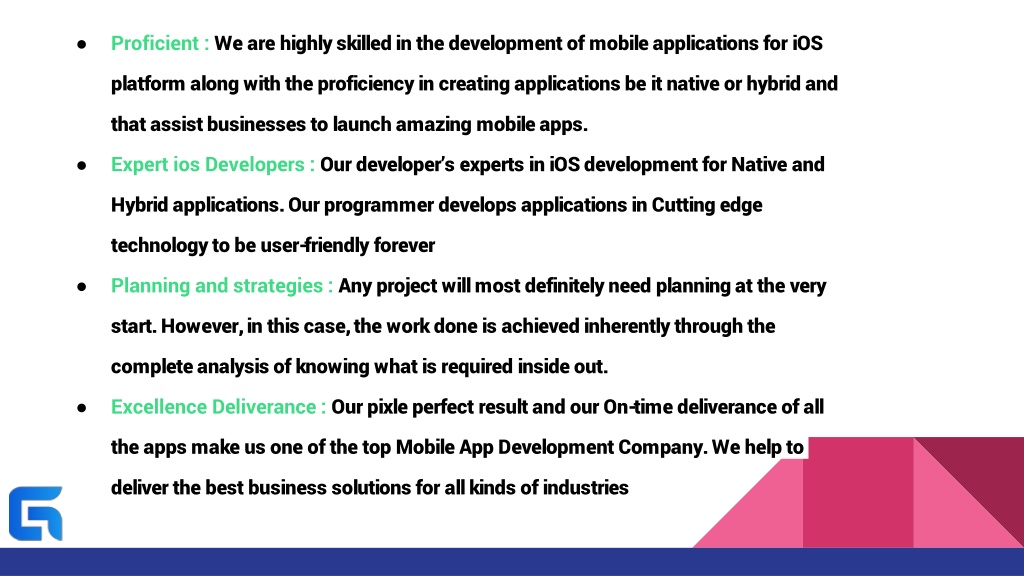 ● Proficient : We are highly skilled in the development of mobile applications for iOS platform along with the proficiency in creating applications be it native or hybrid and that assist businesses to launch amazing mobile apps.

● Expert ios Developers : Our developer's experts in iOS development for Native and Hybrid applications. Our programmer develops applications in Cutting edge technology to be user-friendly forever

● Planning and strategies : Any project will most definitely need planning at the very start. However, in this case, the work done is achieved inherently through the complete analysis of knowing what is required inside out.

● Excellence Deliverance : Our pixle perfect result and our On-time deliverance of all the apps make us one of the top Mobile App Development Company. We help to deliver the best business solutions for all kinds of industries